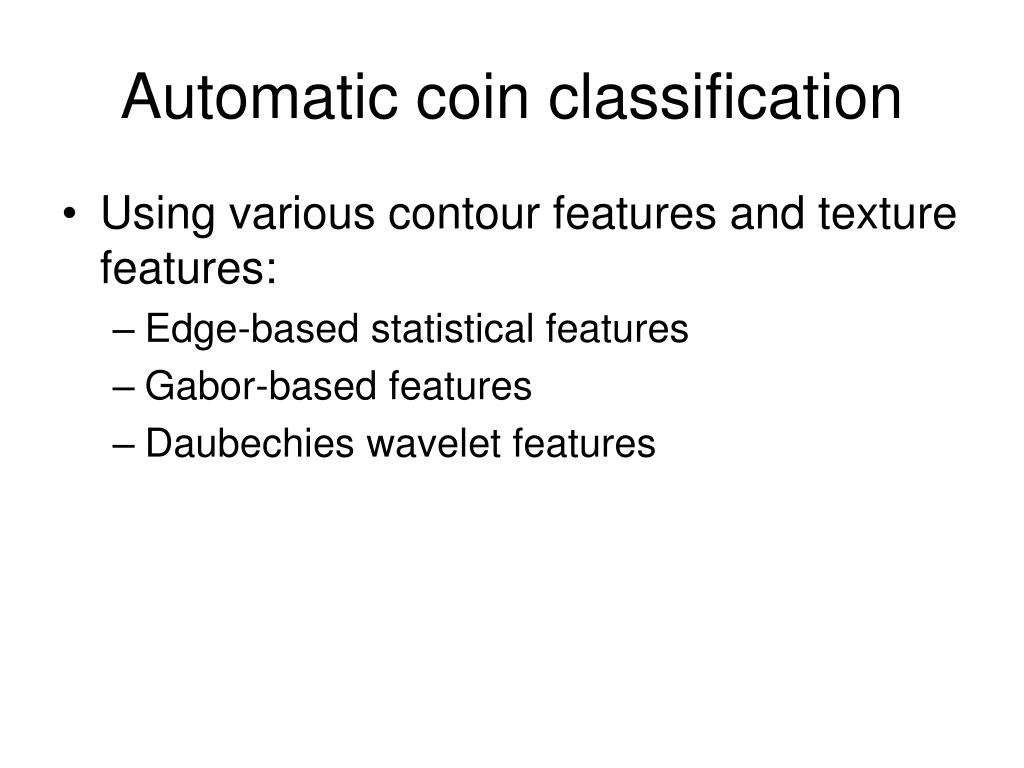 Automatic coin classification

• Using various contour features and texture features:
– Edge-based statistical features
– Gabor-based features
– Daubechies wavelet features